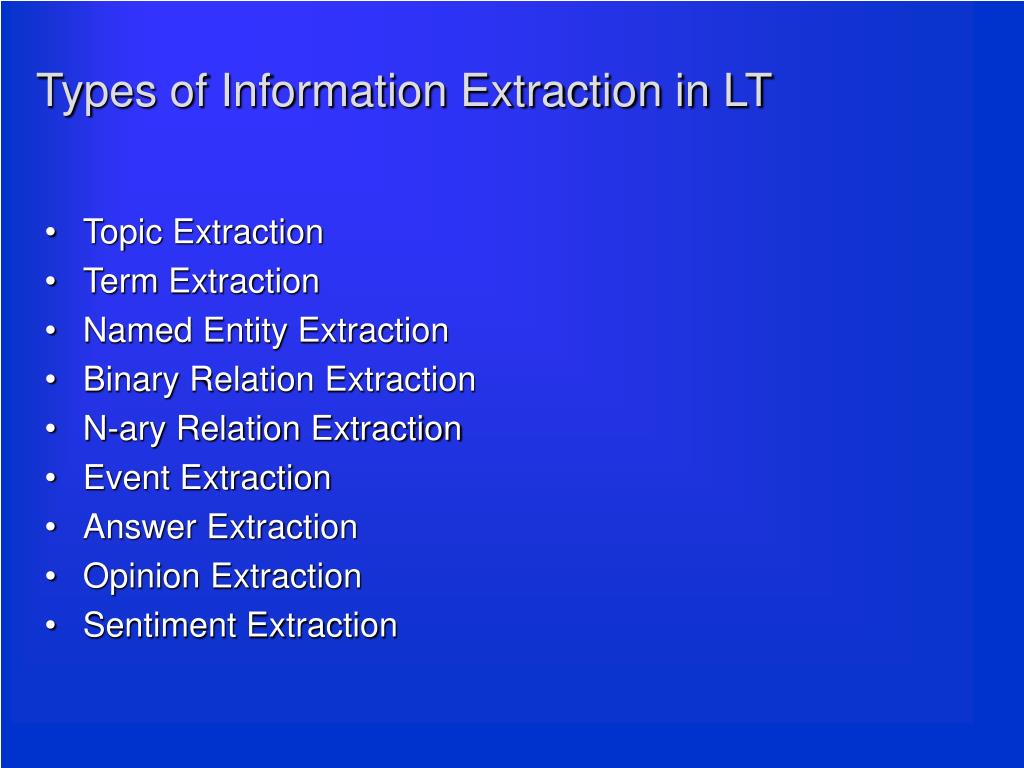 Types of Information Extraction in LT

• Topic Extraction
• Term Extraction
• Named Entity Extraction
• Binary Relation Extraction
• N-ary Relation Extraction
• Event Extraction
• Answer Extraction
• Opinion Extraction
• Sentiment Extraction